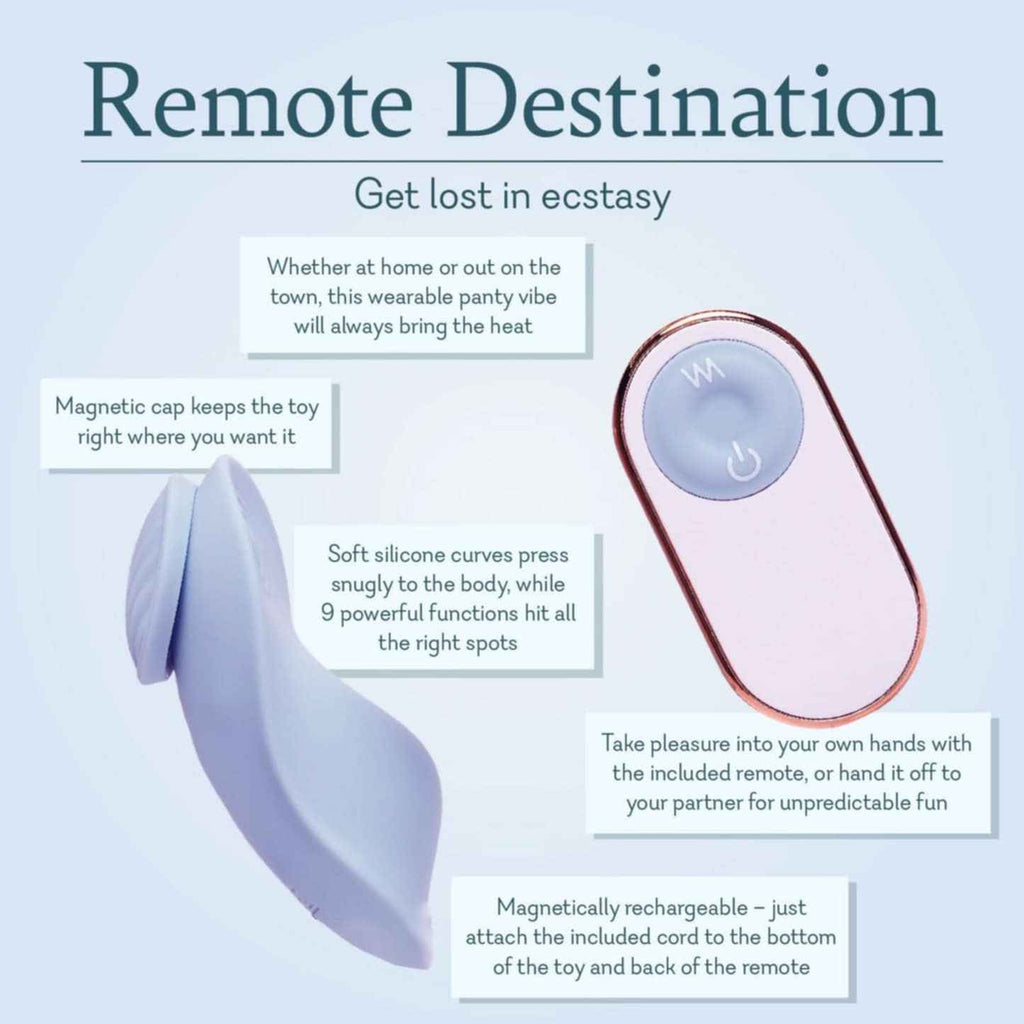 Remote Destination

Get lost in ecstasy

Whether at home or out on the town, this wearable panty vibe will always bring the heat

Magnetic cap keeps the toy right where you want it

Soft silicone curves press snugly to the body, while 9 powerful functions hit all the right spots

Take pleasure into your own hands with the included remote, or hand it off to your partner for unpredictable fun

Magnetically rechargeable – just attach the included cord to the bottom of the toy and back of the remote